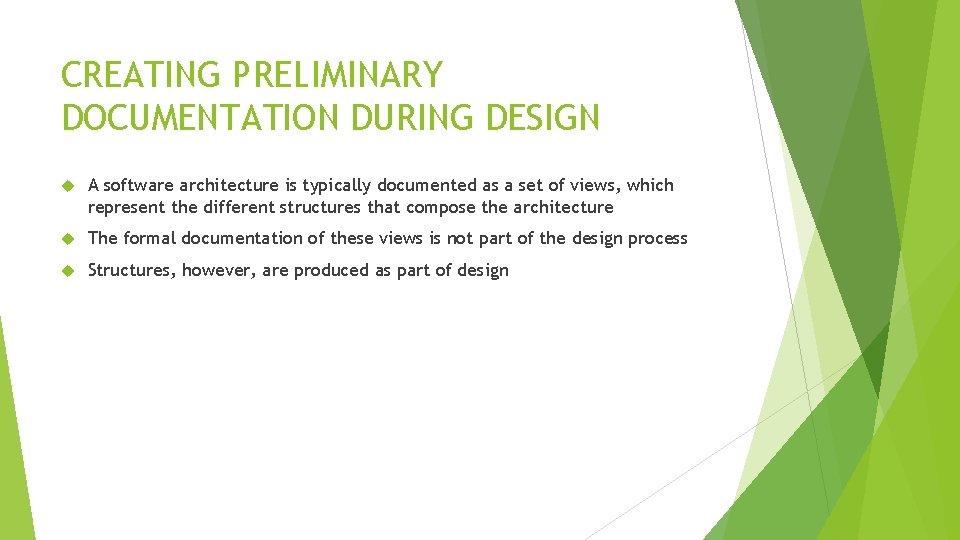 CREATING PRELIMINARY DOCUMENTATION DURING DESIGN

A software architecture is typically documented as a set of views, which represent the different structures that compose the architecture

The formal documentation of these views is not part of the design process

Structures, however, are produced as part of design